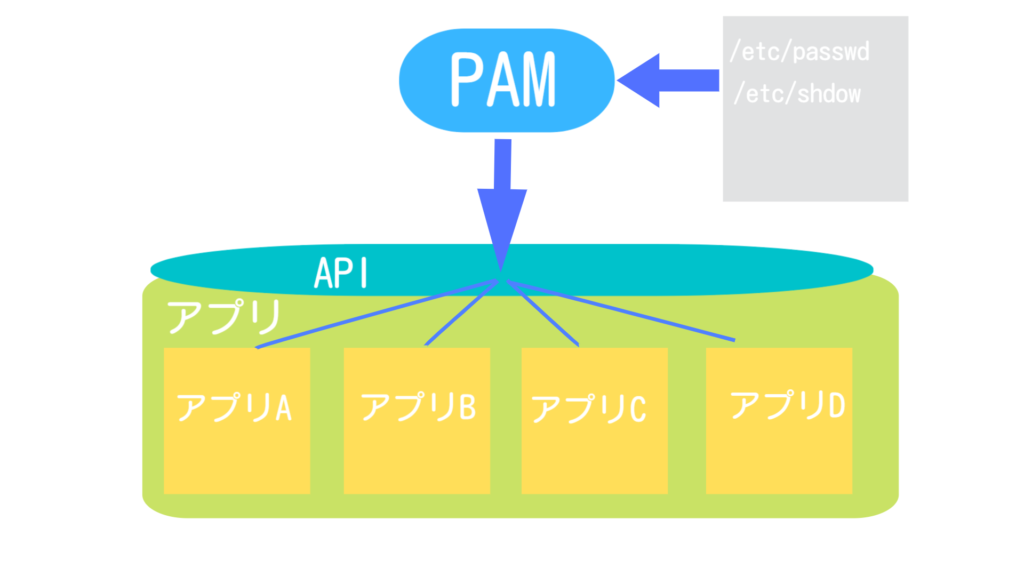 PAM

/etc/passwd
/etc/shdow

API

アプリ

アプリA

アプリB

アプリC

アプリD